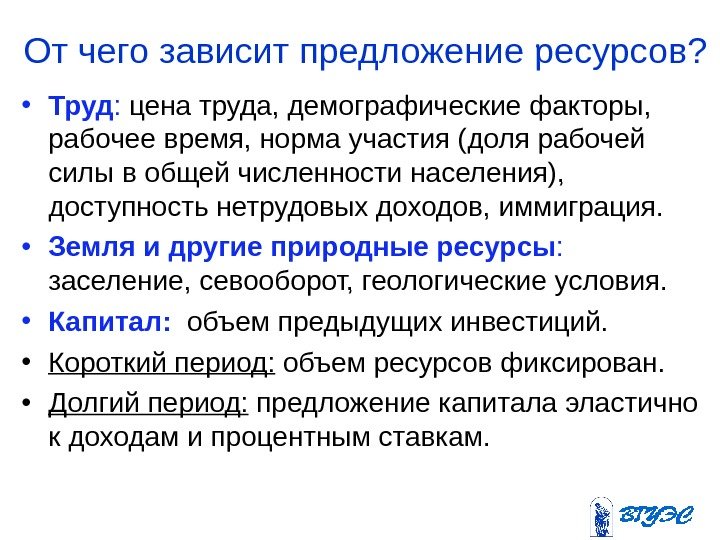 От чего зависит предложение ресурсов?

• Труд: цена труда, демографические факторы, рабочее время, норма участия (доля рабочей силы в общей численности населения), доступность нетрудовых доходов, иммиграция.
• Земля и другие природные ресурсы: заселение, севооборот, геологические условия.
• Капитал: объем предыдущих инвестиций.
• Короткий период: объем ресурсов фиксирован.
• Долгий период: предложение капитала эластично к доходам и процентным ставкам.

ВГУЭС